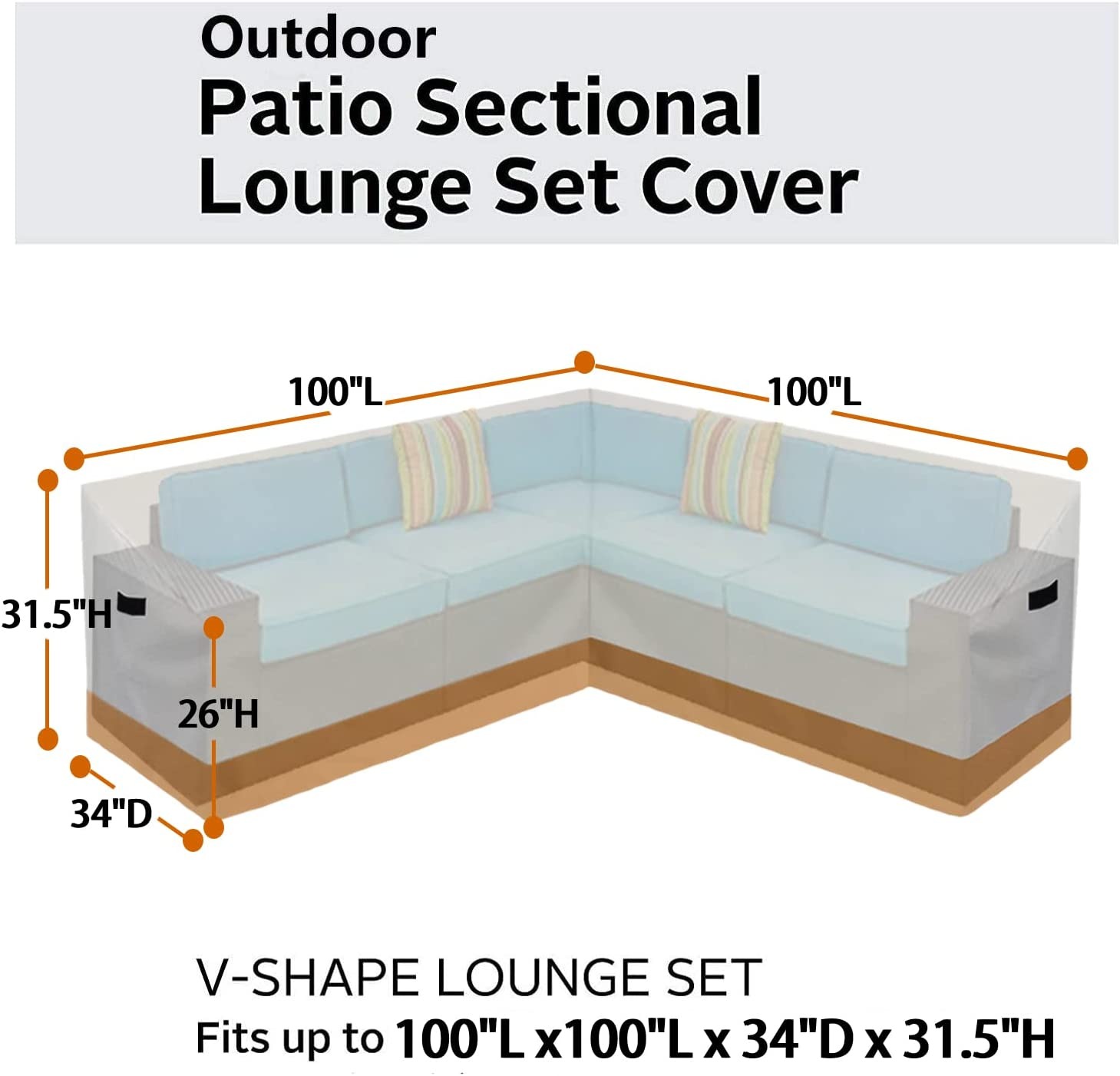 Outdoor
Patio Sectional
Lounge Set Cover

100"L
100"L
31.5"H
26"H
34"D

V-SHAPE LOUNGE SET
Fits up to 100"L x100"L x 34"D x 31.5"H